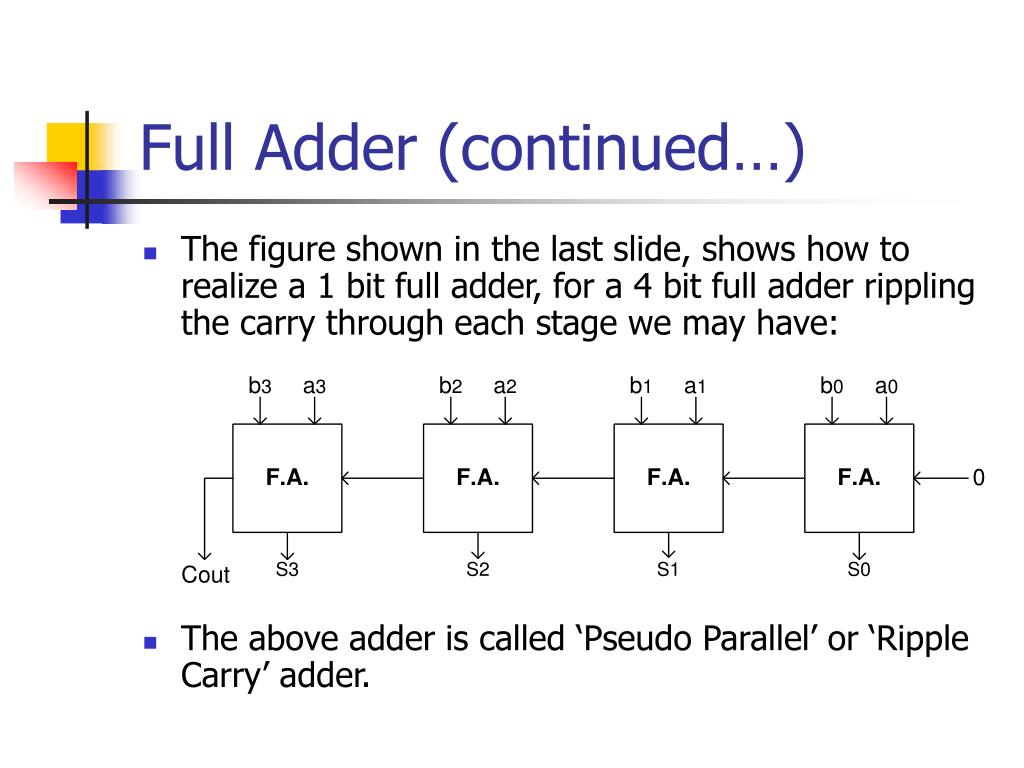 Full Adder (continued…)

The figure shown in the last slide, shows how to realize a 1 bit full adder, for a 4 bit full adder rippling the carry through each stage we may have:

b3 a3 b2 a2 b1 a1 b0 a0

F.A. F.A. F.A. F.A. 0

Cout S3 S2 S1 S0

The above adder is called ‘Pseudo Parallel’ or ‘Ripple Carry’ adder.